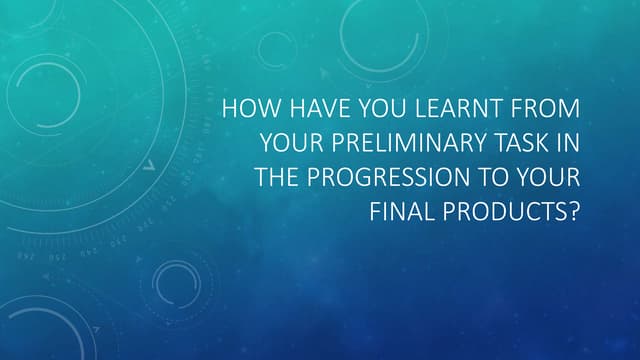 HOW HAVE YOU LEARNT FROM YOUR PRELIMINARY TASK IN THE PROGRESSION TO YOUR FINAL PRODUCTS?